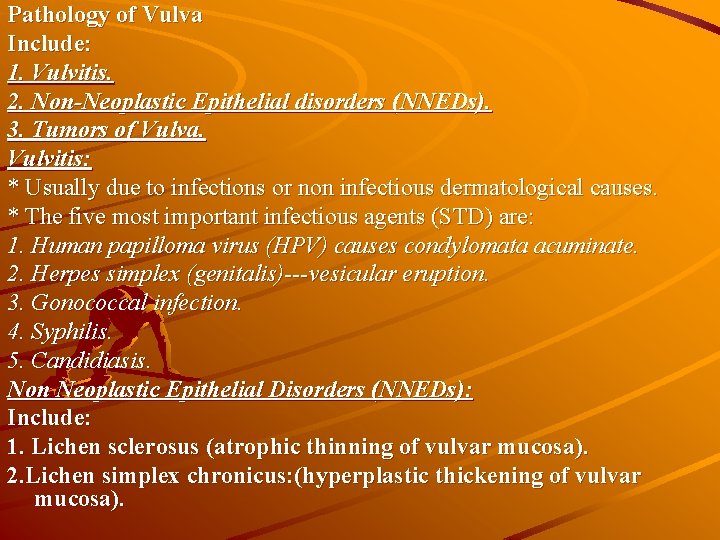 Pathology of Vulva
Include:
1. Vulvitis.
2. Non-Neoplastic Epithelial disorders (NNEDs).
3. Tumors of Vulva.
Vulvitis:
* Usually due to infections or non infectious dermatological causes.
* The five most important infectious agents (STD) are:
1. Human papilloma virus (HPV) causes condylomata acuminate.
2. Herpes simplex (genitalis)---vesicular eruption.
3. Gonococcal infection.
4. Syphilis.
5. Candidiasis.
Non-Neoplastic Epithelial Disorders (NNEDs):
Include:
1. Lichen sclerosus (atrophic thinning of vulvar mucosa).
2.Lichen simplex chronicus:(hyperplastic thickening of vulvar mucosa).